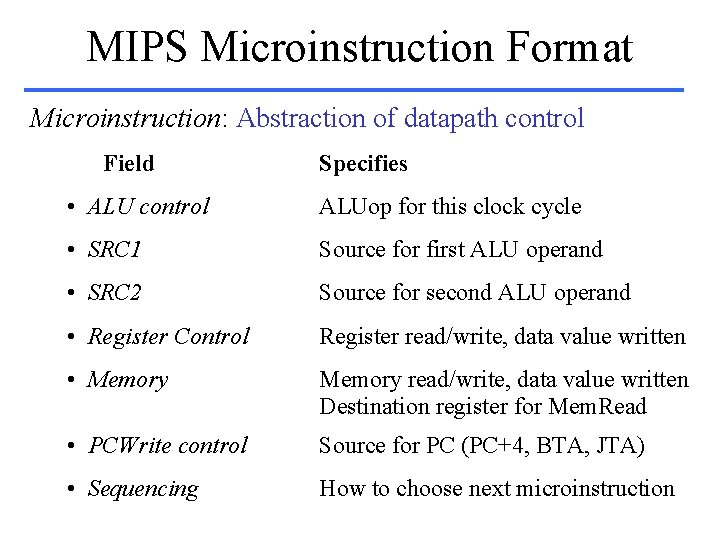 MIPS Microinstruction Format

Microinstruction: Abstraction of datapath control

| Field | Specifies |
|---|---|
| • ALU control | ALUop for this clock cycle |
| • SRC1 | Source for first ALU operand |
| • SRC2 | Source for second ALU operand |
| • Register Control | Register read/write, data value written |
| • Memory | Memory read/write, data value written Destination register for MemRead |
| • PCWrite control | Source for PC (PC+4, BTA, JTA) |
| • Sequencing | How to choose next microinstruction |